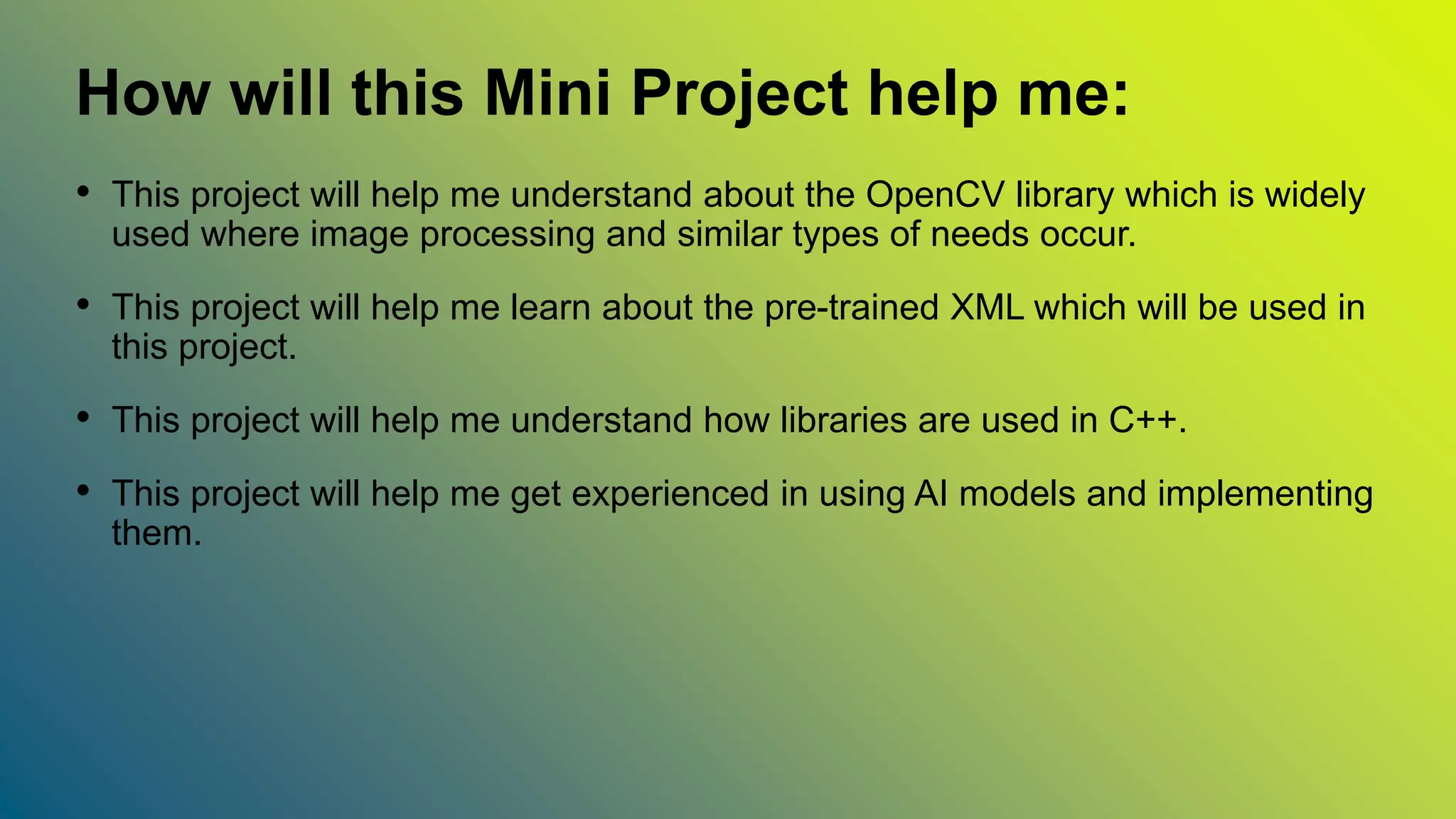 How will this Mini Project help me:

• This project will help me understand about the OpenCV library which is widely used where image processing and similar types of needs occur.

• This project will help me learn about the pre-trained XML which will be used in this project.

• This project will help me understand how libraries are used in C++.

• This project will help me get experienced in using AI models and implementing them.